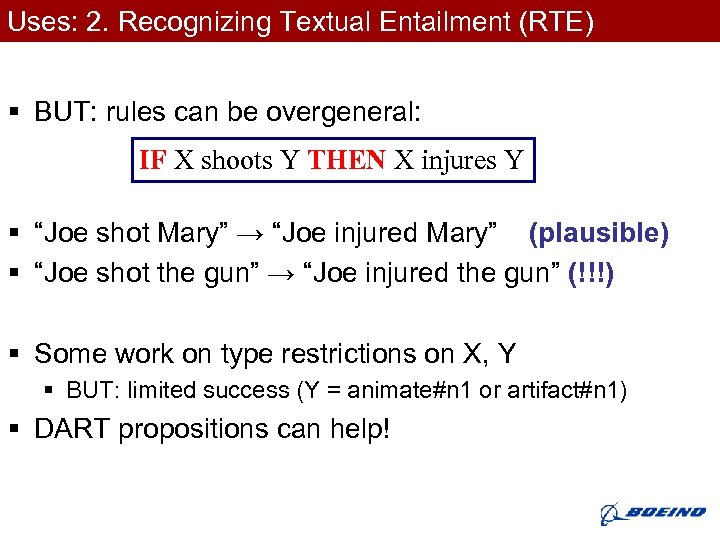 Uses: 2. Recognizing Textual Entailment (RTE)

▪ BUT: rules can be overgeneral:

IF X shoots Y THEN X injures Y

▪ “Joe shot Mary” → “Joe injured Mary” (plausible)
▪ “Joe shot the gun” → “Joe injured the gun” (!!!)

▪ Some work on type restrictions on X, Y
▪ BUT: limited success (Y = animate#n1 or artifact#n1)
▪ DART propositions can help!

BOEING